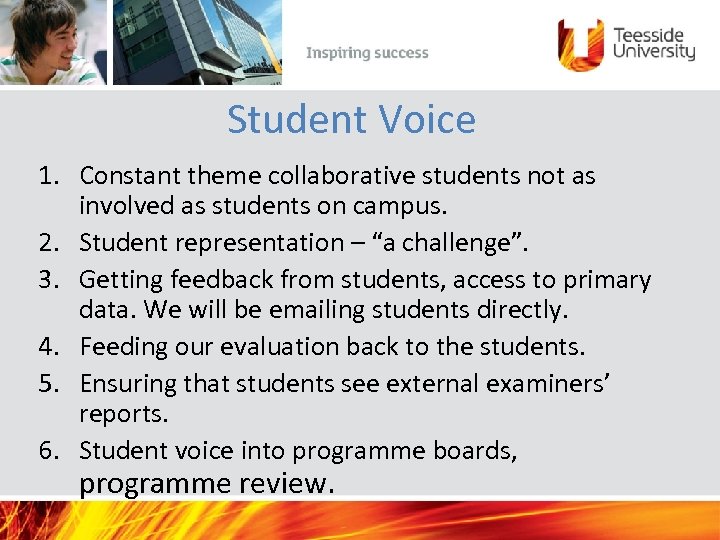 Inspiring success

Teesside University

Student Voice

1. Constant theme collaborative students not as involved as students on campus.
2. Student representation – “a challenge”.
3. Getting feedback from students, access to primary data. We will be emailing students directly.
4. Feeding our evaluation back to the students.
5. Ensuring that students see external examiners’ reports.
6. Student voice into programme boards, programme review.